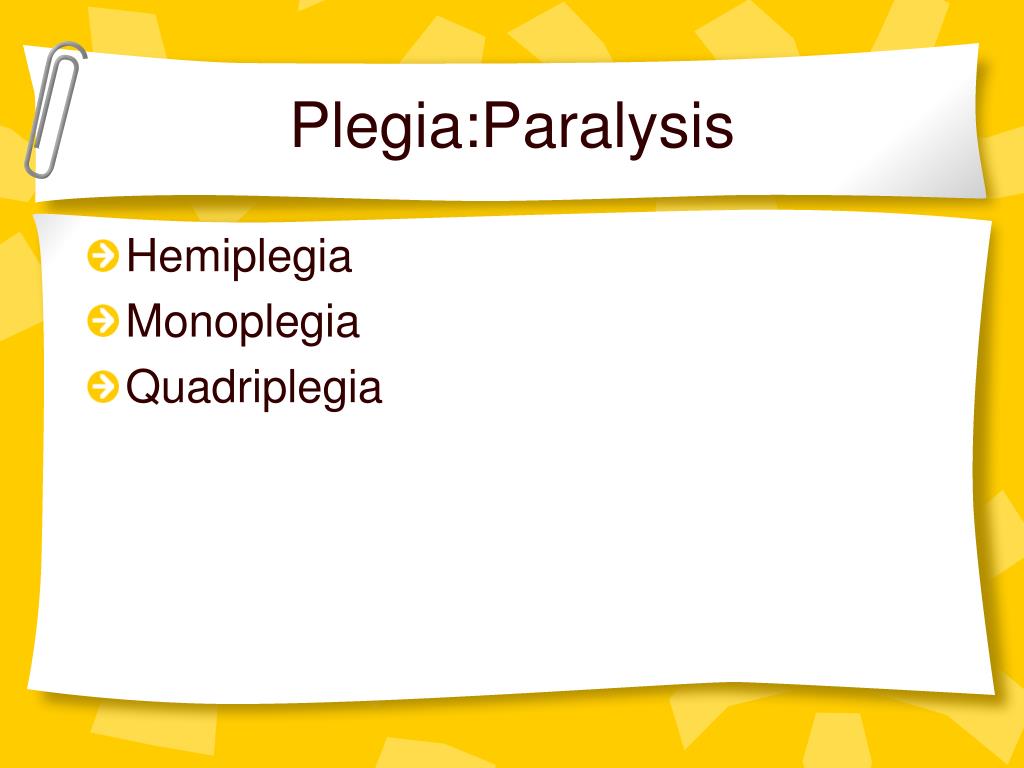 Plegia:Paralysis

Hemiplegia
Monoplegia
Quadriplegia